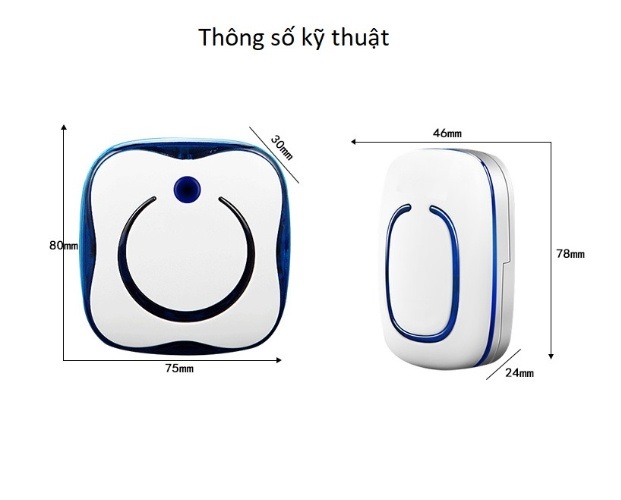 Thông số kỹ thuật

30mm

80mm

75mm

46mm

78mm

24mm